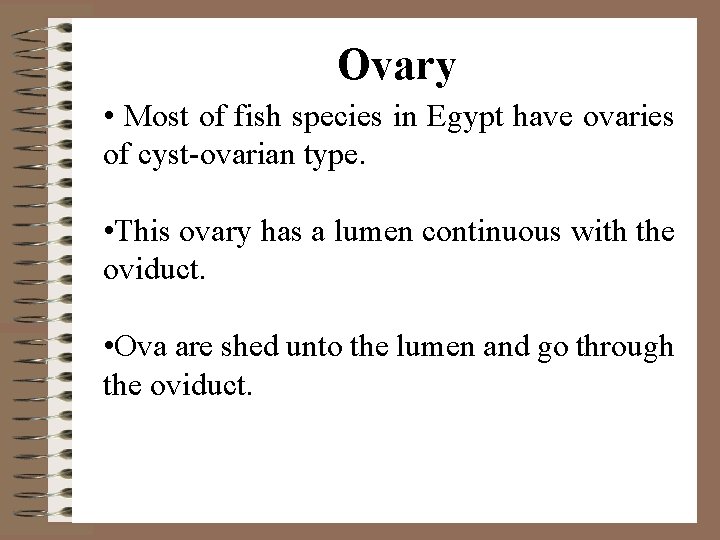 Ovary

• Most of fish species in Egypt have ovaries of cyst-ovarian type.

•This ovary has a lumen continuous with the oviduct.

•Ova are shed unto the lumen and go through the oviduct.